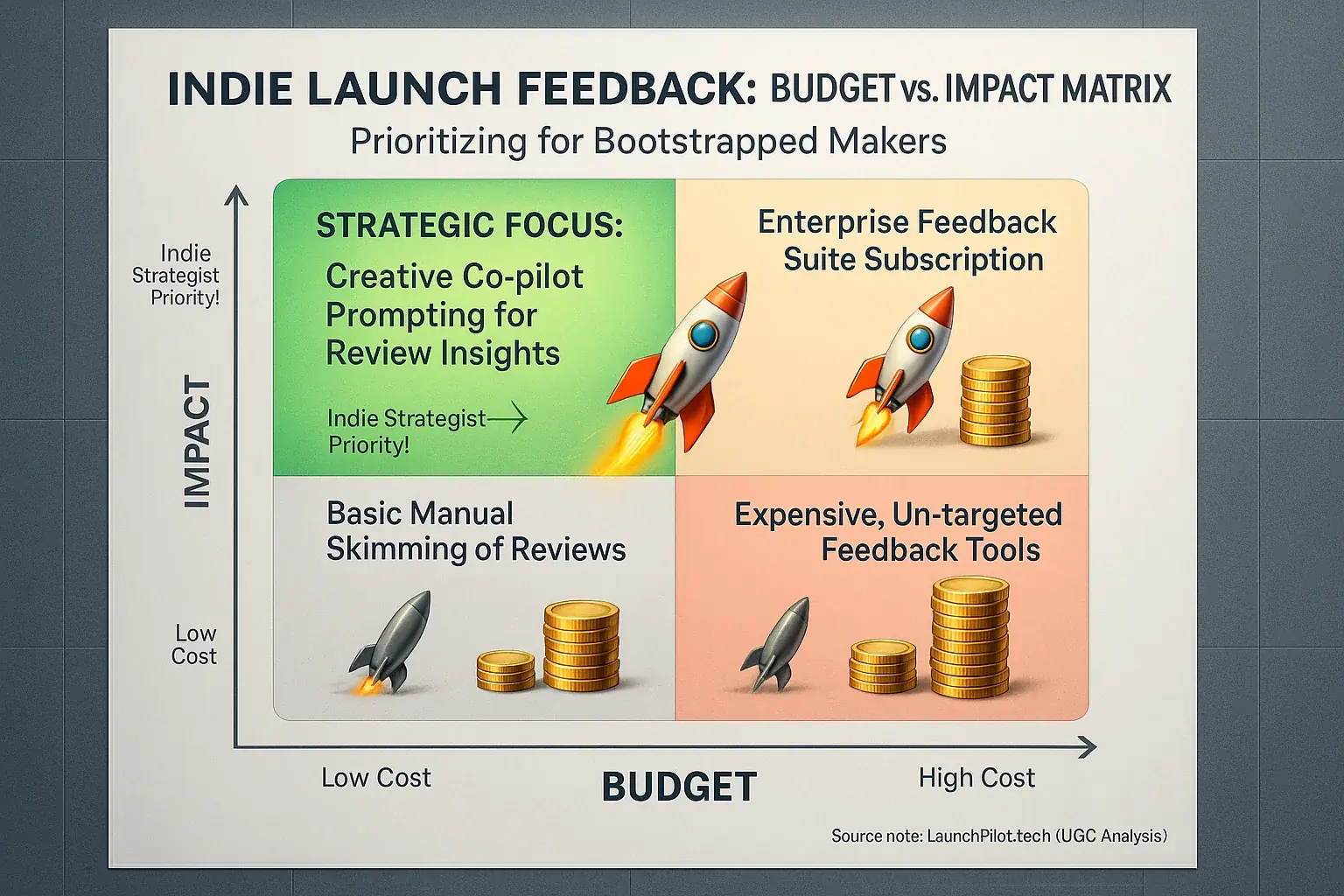 INDIE LAUNCH FEEDBACK: BUDGET vs. IMPACT MATRIX

Prioritizing for Bootstrapped Makers

Indie Strategist Priority!

IMPACT

Low Cost

STRATEGIC FOCUS:

Creative Co-pilot Prompting for Review Insights

Indie Strategist Priority!

Enterprise Feedback Suite Subscription

Basic Manual Skimming of Reviews

Expensive, Un-targeted Feedback Tools

Low Cost

BUDGET

High Cost

Source note: LaunchPilot.tech (UGC Analysis)